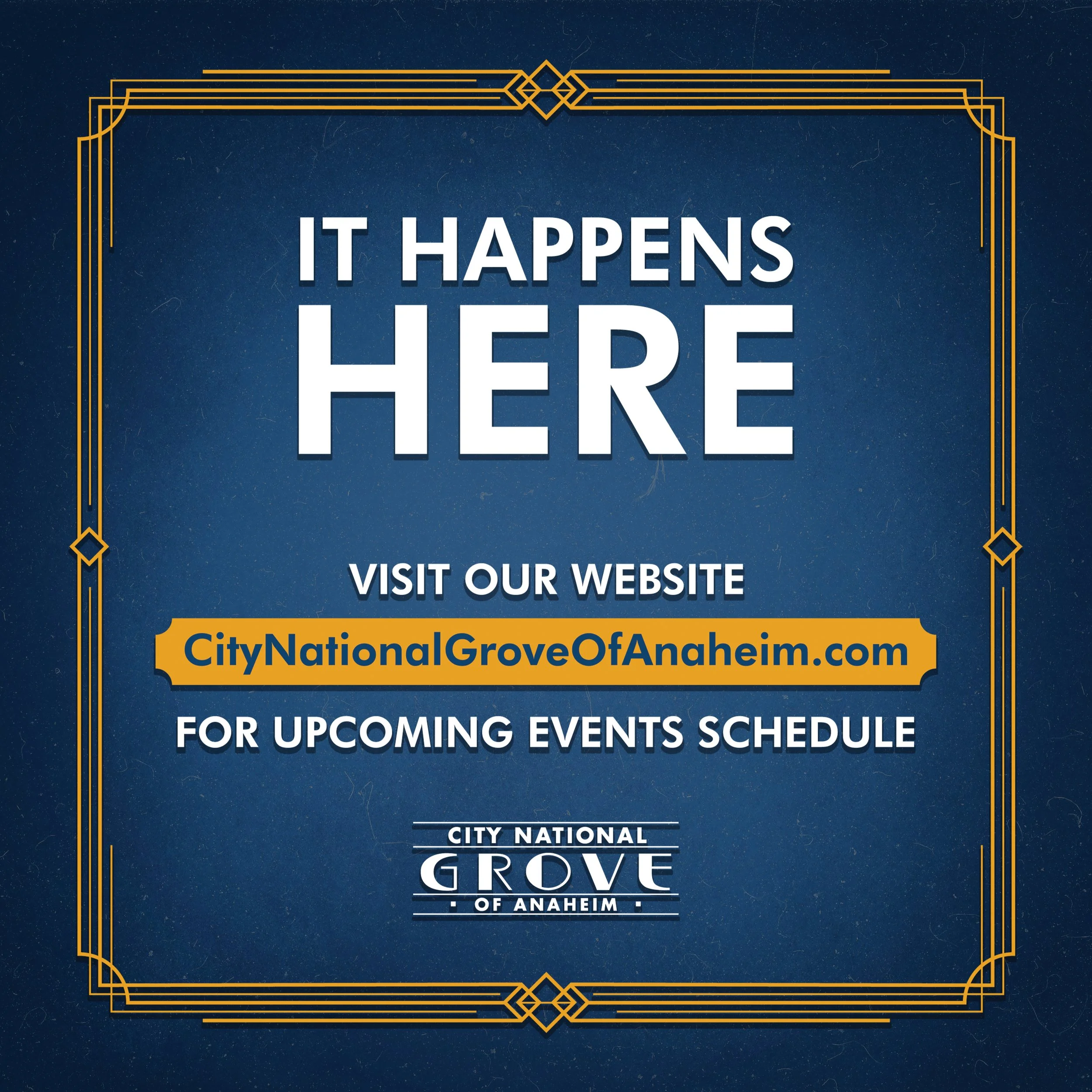 IT HAPPENS
HERE

VISIT OUR WEBSITE
CityNationalGroveOfAnaheim.com
FOR UPCOMING EVENTS SCHEDULE

CITY NATIONAL
GROVE
· OF ANAHEIM ·